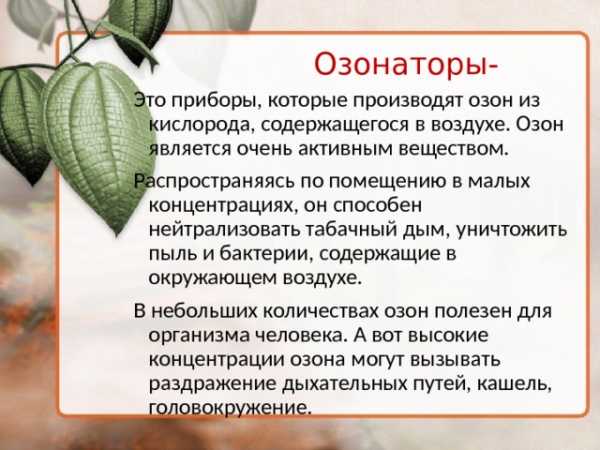 Озонаторы-

Это приборы, которые производят озон из кислорода, содержащегося в воздухе. Озон является очень активным веществом.

Распространяясь по помещению в малых концентрациях, он способен нейтрализовать табачный дым, уничтожить пыль и бактерии, содержащие в окружающем воздухе.

В небольших количествах озон полезен для организма человека. А вот высокие концентрации озона могут вызывать раздражение дыхательных путей, кашель, головокружение.